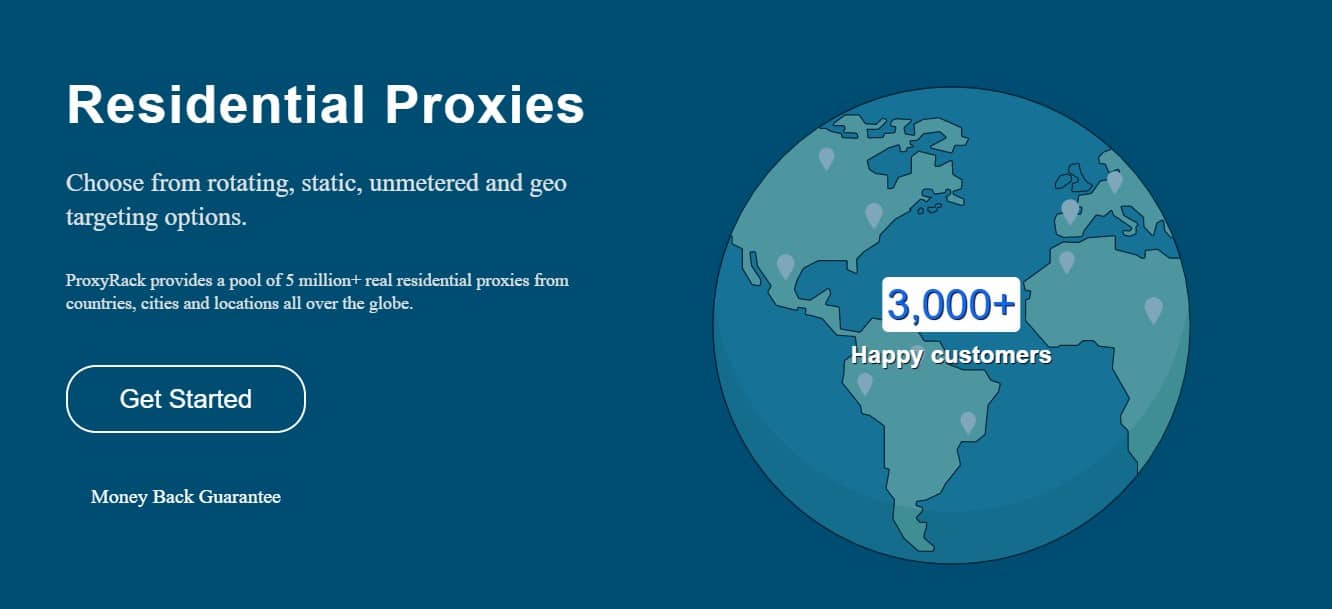 Residential Proxies

Choose from rotating, static, unmetered and geo targeting options.

ProxyRack provides a pool of 5 million+ real residential proxies from countries, cities and locations all over the globe.

Get Started

Money Back Guarantee

3,000+
Happy customers